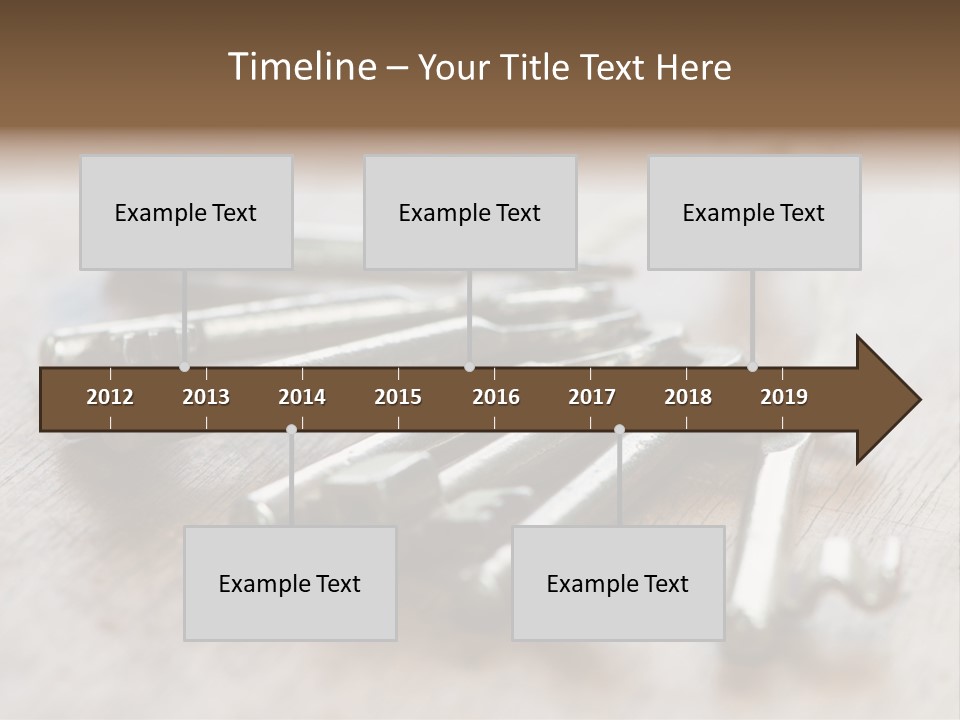 Timeline – Your Title Text Here

Example Text

Example Text

Example Text

2012 2013 2014 2015 2016 2017 2018 2019

Example Text

Example Text